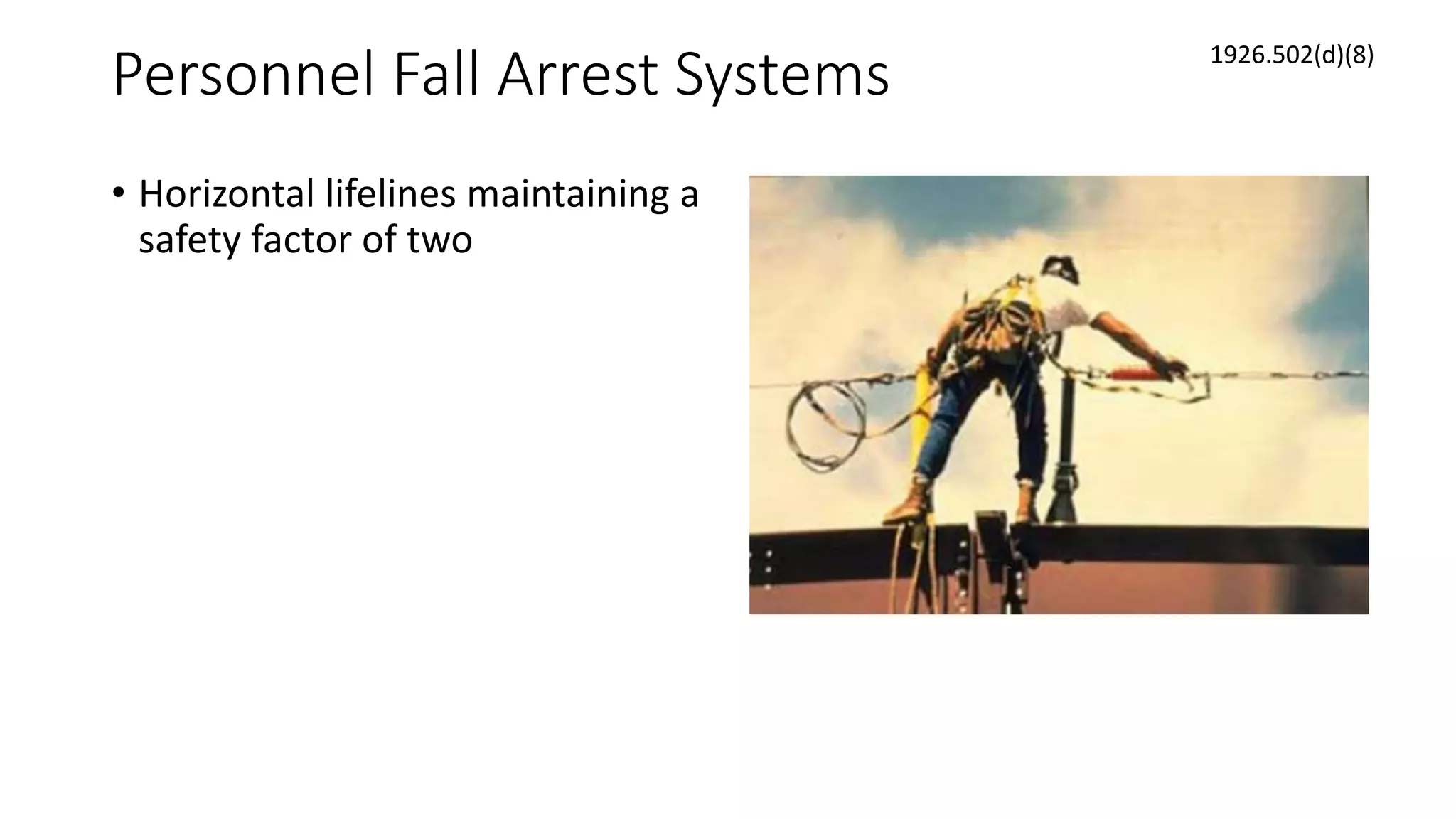 Personnel Fall Arrest Systems

1926.502(d)(8)

• Horizontal lifelines maintaining a safety factor of two